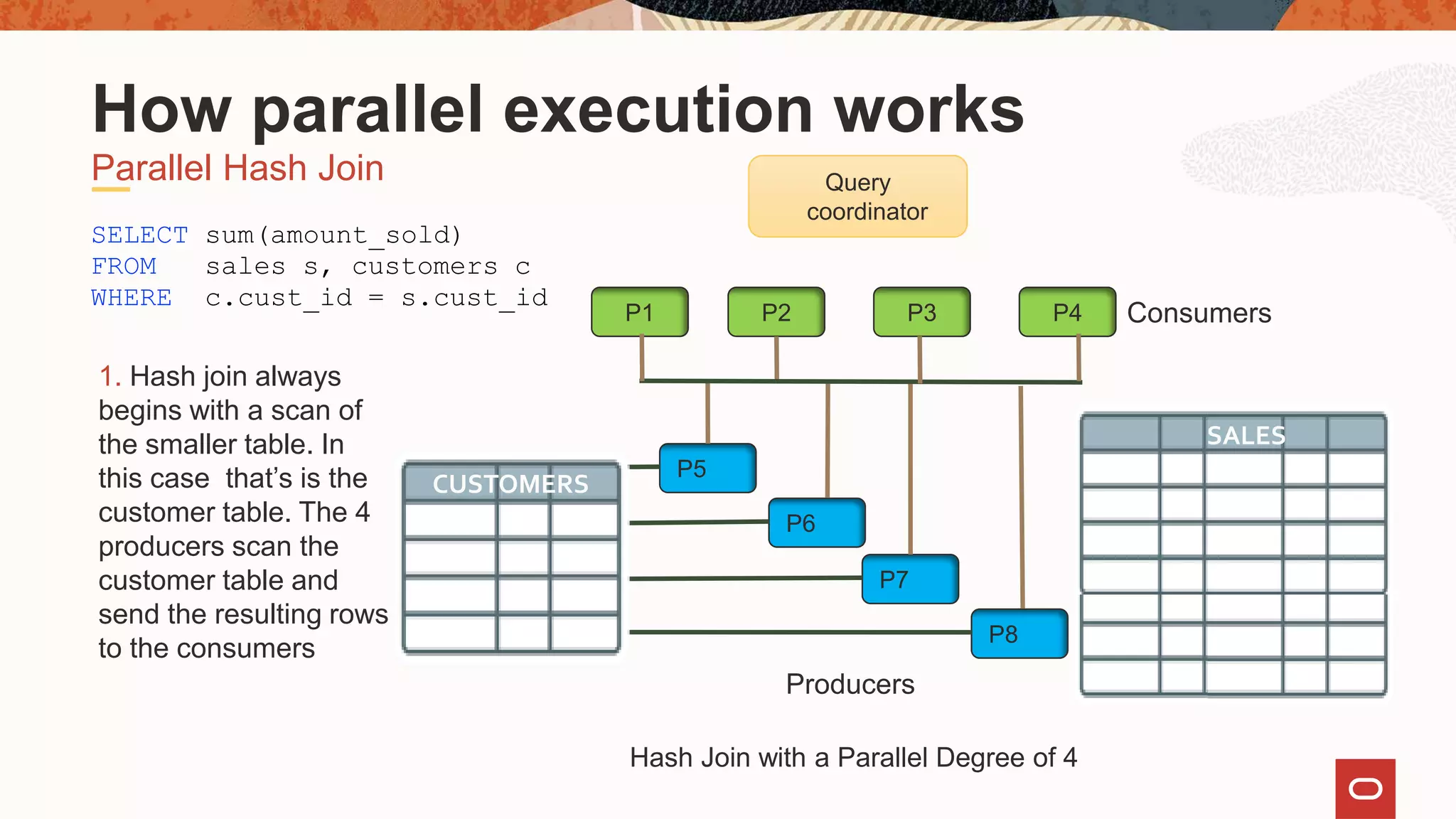 How parallel execution works

Parallel Hash Join

SELECT sum(amount_sold)
FROM sales s, customers c
WHERE c.cust_id = s.cust_id

1. Hash join always begins with a scan of the smaller table. In this case that's is the customer table. The 4 producers scan the customer table and send the resulting rows to the consumers

Query coordinator

P1 P2 P3 P4 Consumers

P5
P6
P7
P8

CUSTOMERS

SALES

Producers

Hash Join with a Parallel Degree of 4